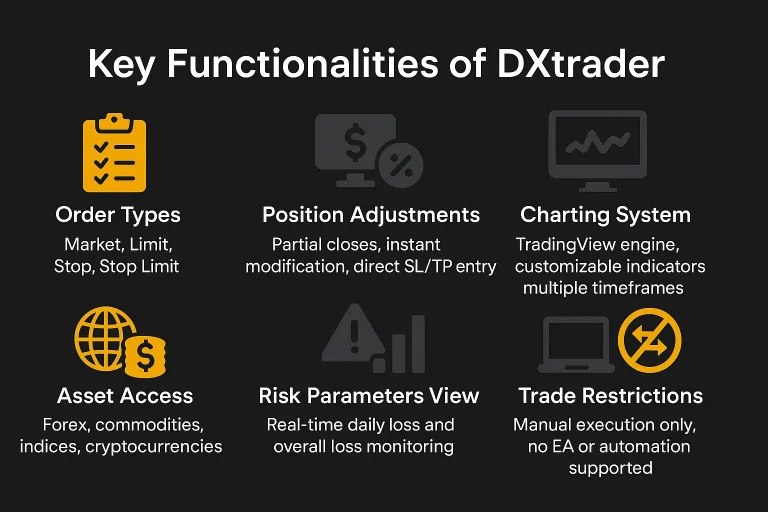 Key Functionalities of DXtrader

Order Types
Market, Limit, Stop, Stop Limit

Position Adjustments
Partial closes, instant modification, direct SL/TP entry

Charting System
TradingView engine, customizable indicators multiple timeframes

Asset Access
Forex, commodities, indices, cryptocurrencies

Risk Parameters View
Real-time daily loss and overall loss monitoring

Trade Restrictions
Manual execution only, no EA or automation supported